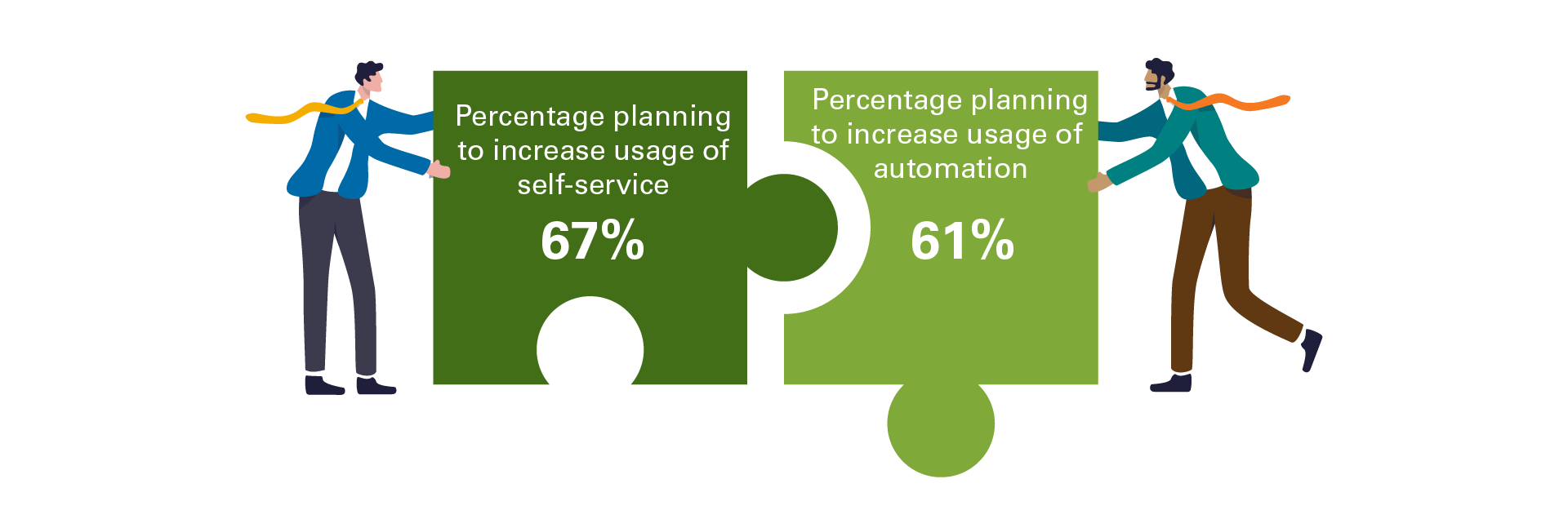 Percentage planning to increase usage of self-service

67%

Percentage planning to increase usage of automation

61%